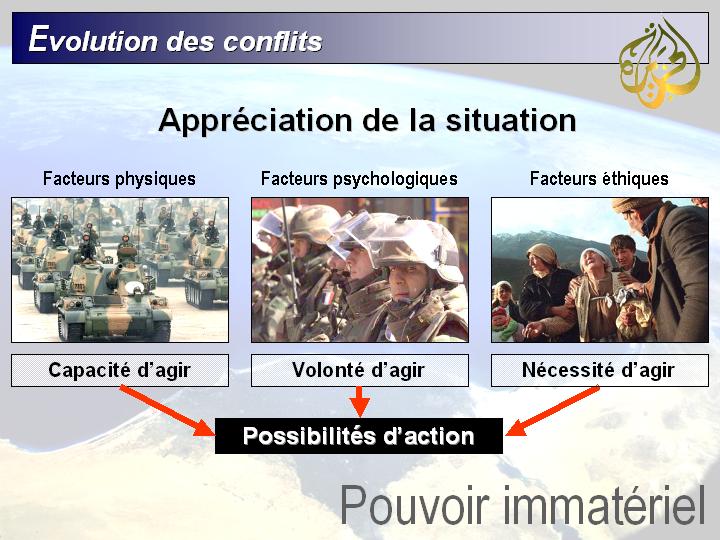 Evolution des conflits

Appréciation de la situation

Facteurs physiques

Facteurs psychologiques

Facteurs éthiques

Capacité d'agir

Volonté d'agir

Nécessité d'agir

Possibilités d'action

Pouvoir immatériel